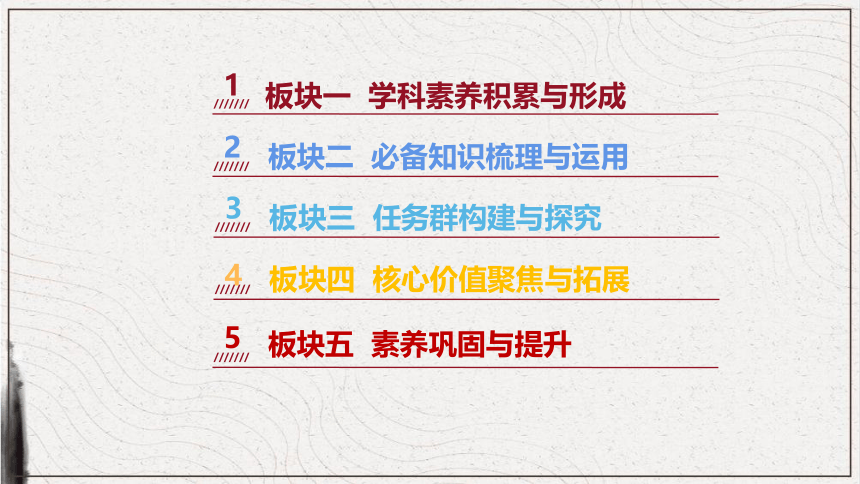 1 板块一 学科素养积累与形成

2 板块二 必备知识梳理与运用

3 板块三 任务群构建与探究

4 板块四 核心价值聚焦与拓展

5 板块五 素养巩固与提升